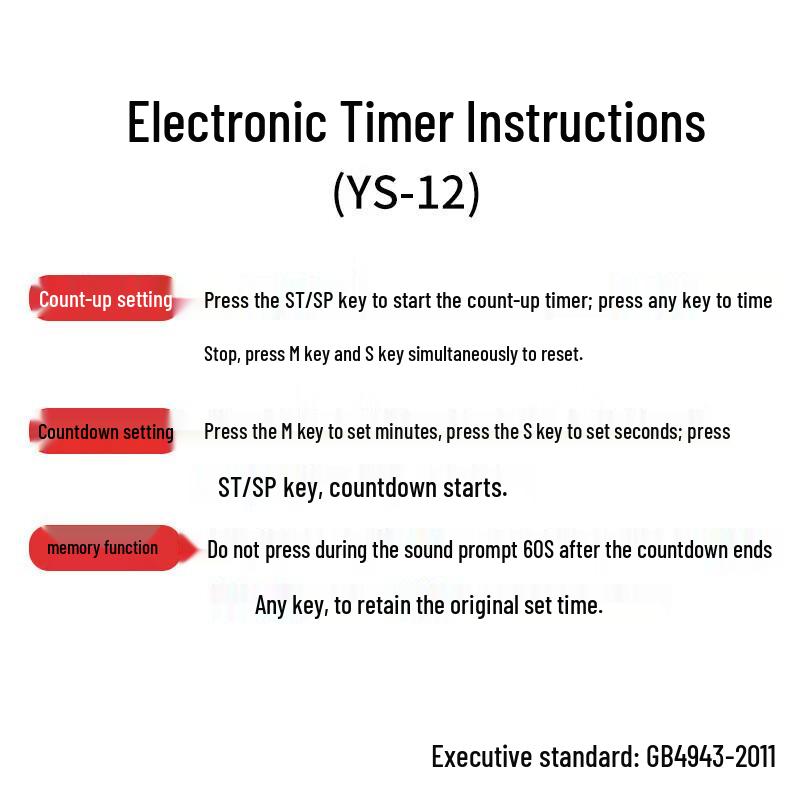 Electronic Timer Instructions
(YS-12)

Count-up setting Press the ST/SP key to start the count-up timer; press any key to time Stop, press M key and S key simultaneously to reset.

Countdown setting Press the M key to set minutes, press the S key to set seconds; press ST/SP key, countdown starts.

memory function Do not press during the sound prompt 60S after the countdown ends Any key, to retain the original set time.

Executive standard: GB4943-2011